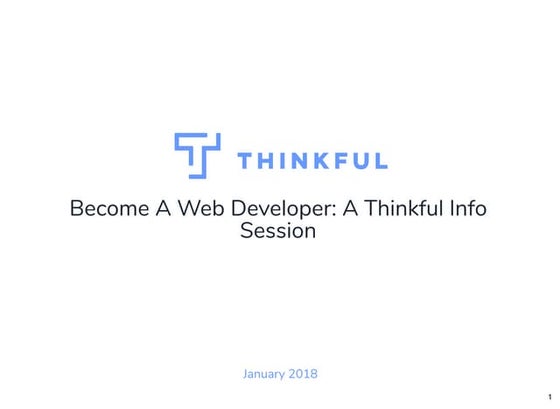 THINKFUL

Become A Web Developer: A Thinkful Info Session

January 2018

1